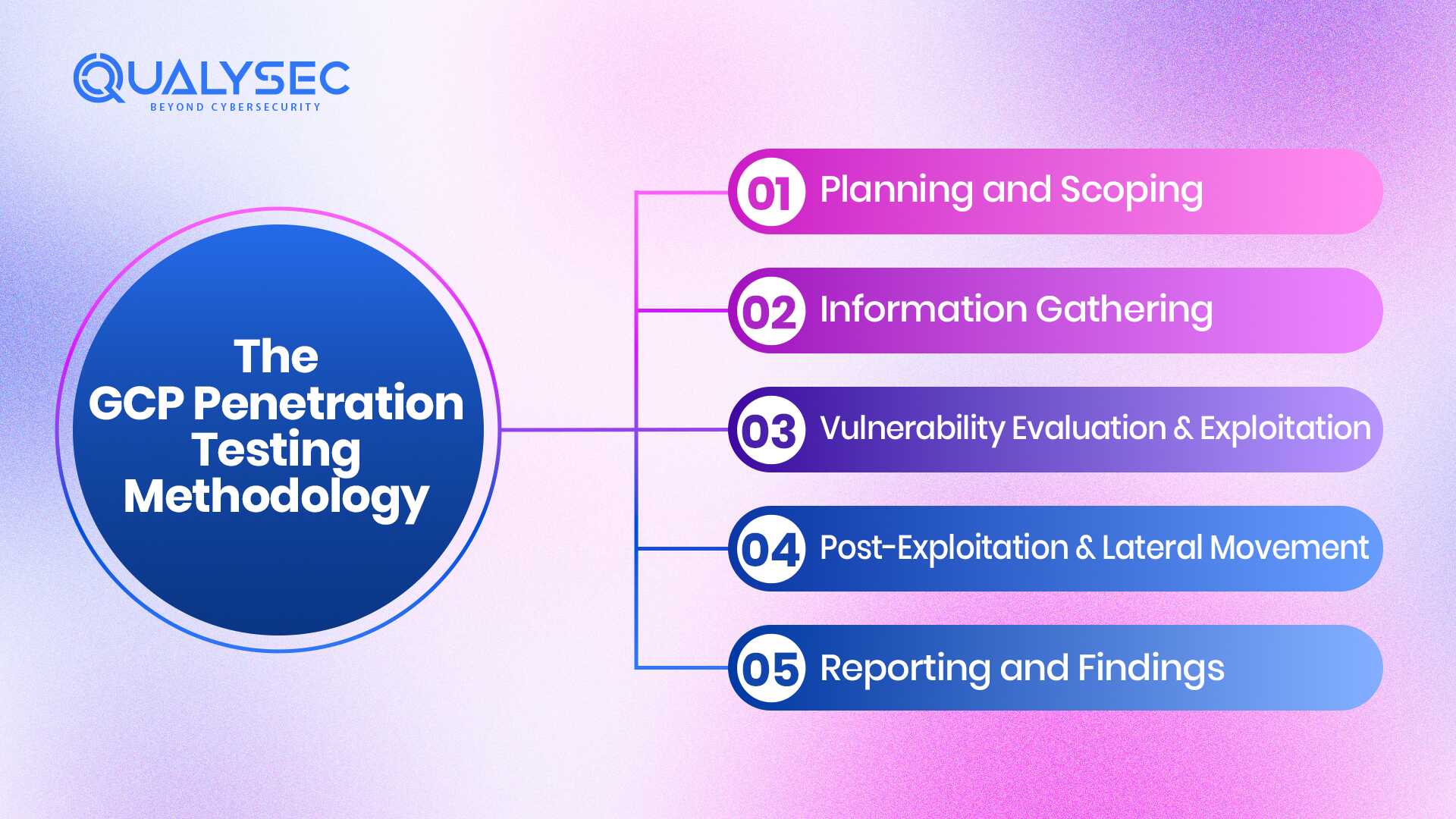 QUALYSEC
BEYOND CYBERSECURITY

The GCP Penetration Testing Methodology

01 Planning and Scoping

02 Information Gathering

03 Vulnerability Evaluation & Exploitation

04 Post-Exploitation & Lateral Movement

05 Reporting and Findings